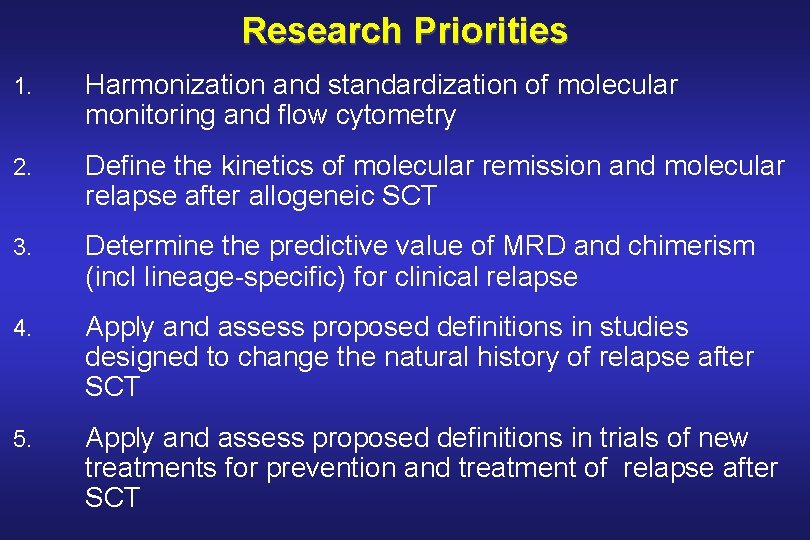 Research Priorities

1. Harmonization and standardization of molecular monitoring and flow cytometry

2. Define the kinetics of molecular remission and molecular relapse after allogeneic SCT

3. Determine the predictive value of MRD and chimerism (incl lineage-specific) for clinical relapse

4. Apply and assess proposed definitions in studies designed to change the natural history of relapse after SCT

5. Apply and assess proposed definitions in trials of new treatments for prevention and treatment of relapse after SCT